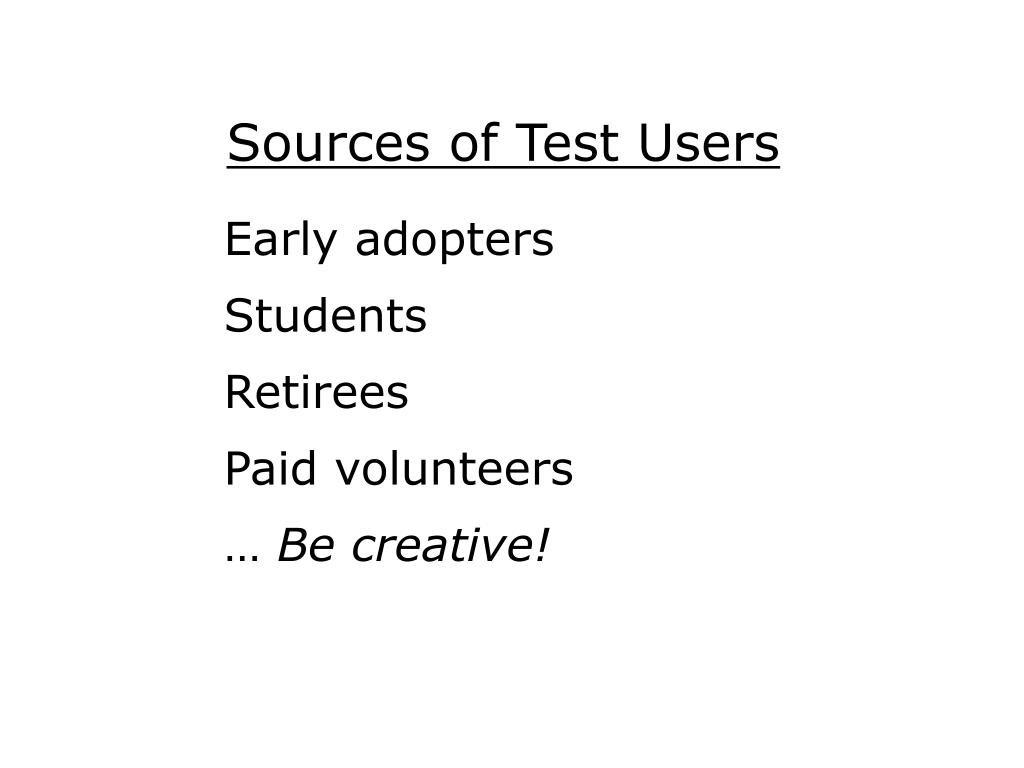 Sources of Test Users

Early adopters

Students

Retirees

Paid volunteers

… Be creative!